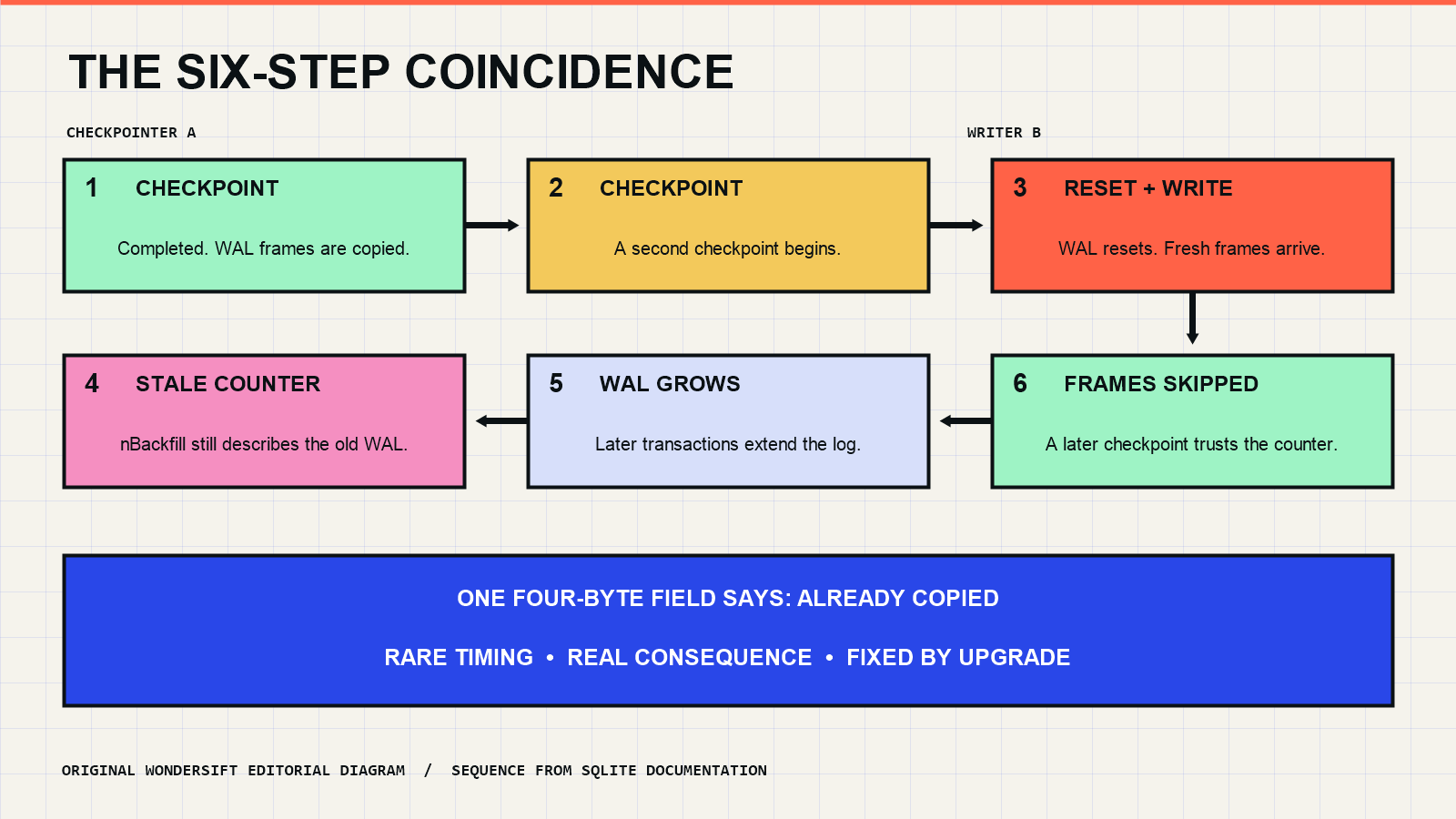 THE SIX-STEP COINCIDENCE

CHECKPOINTER A

WRITER B

1 CHECKPOINT

Completed. WAL frames are copied.

2 CHECKPOINT

A second checkpoint begins.

3 RESET + WRITE

WAL resets. Fresh frames arrive.

4 STALE COUNTER

nBackfill still describes the old WAL.

5 WAL GROWS

Later transactions extend the log.

6 FRAMES SKIPPED

A later checkpoint trusts the counter.

ONE FOUR-BYTE FIELD SAYS: ALREADY COPIED

RARE TIMING • REAL CONSEQUENCE • FIXED BY UPGRADE

ORIGINAL WONDERSIFT EDITORIAL DIAGRAM / SEQUENCE FROM SQLITE DOCUMENTATION